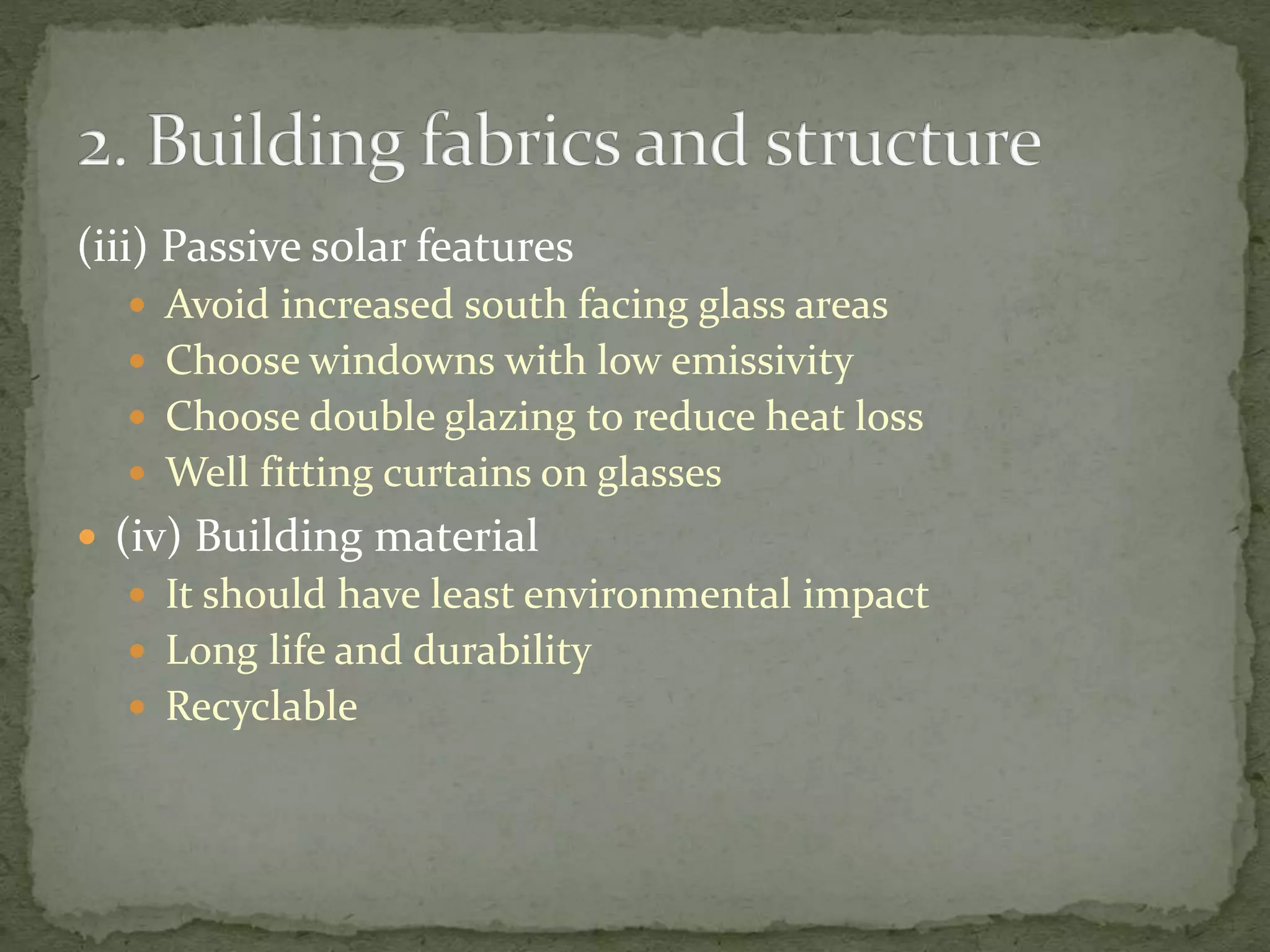 2. Building fabrics and structure

(iii) Passive solar features

- Avoid increased south facing glass areas
- Choose windowns with low emissivity
- Choose double glazing to reduce heat loss
- Well fitting curtains on glasses

- (iv) Building material
  - It should have least environmental impact
  - Long life and durability
  - Recyclable